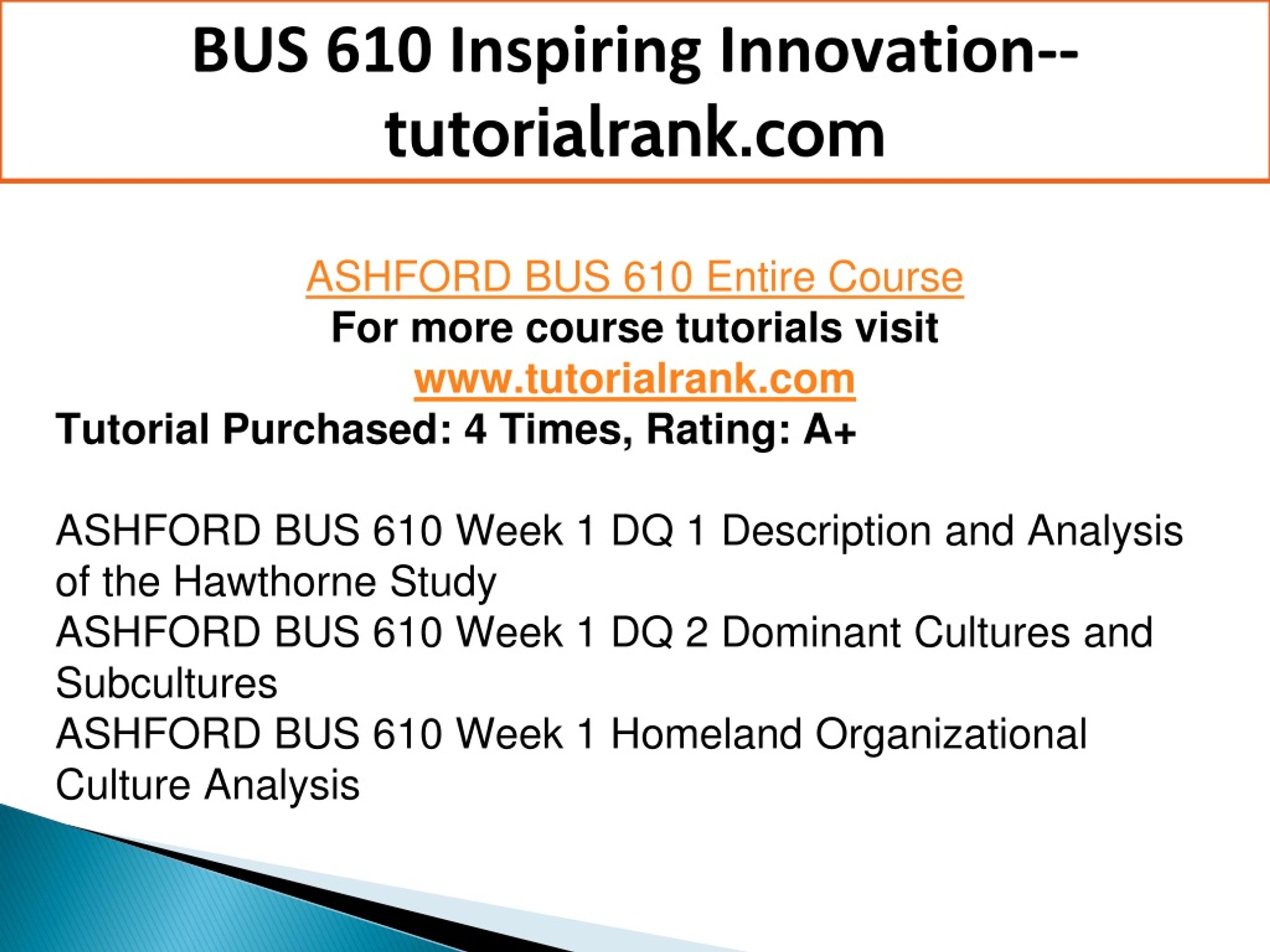 BUS 610 Inspiring Innovation--tutorialrank.com

ASHFORD BUS 610 Entire Course
For more course tutorials visit
www.tutorialrank.com
Tutorial Purchased: 4 Times, Rating: A+

ASHFORD BUS 610 Week 1 DQ 1 Description and Analysis of the Hawthorne Study
ASHFORD BUS 610 Week 1 DQ 2 Dominant Cultures and Subcultures
ASHFORD BUS 610 Week 1 Homeland Organizational Culture Analysis